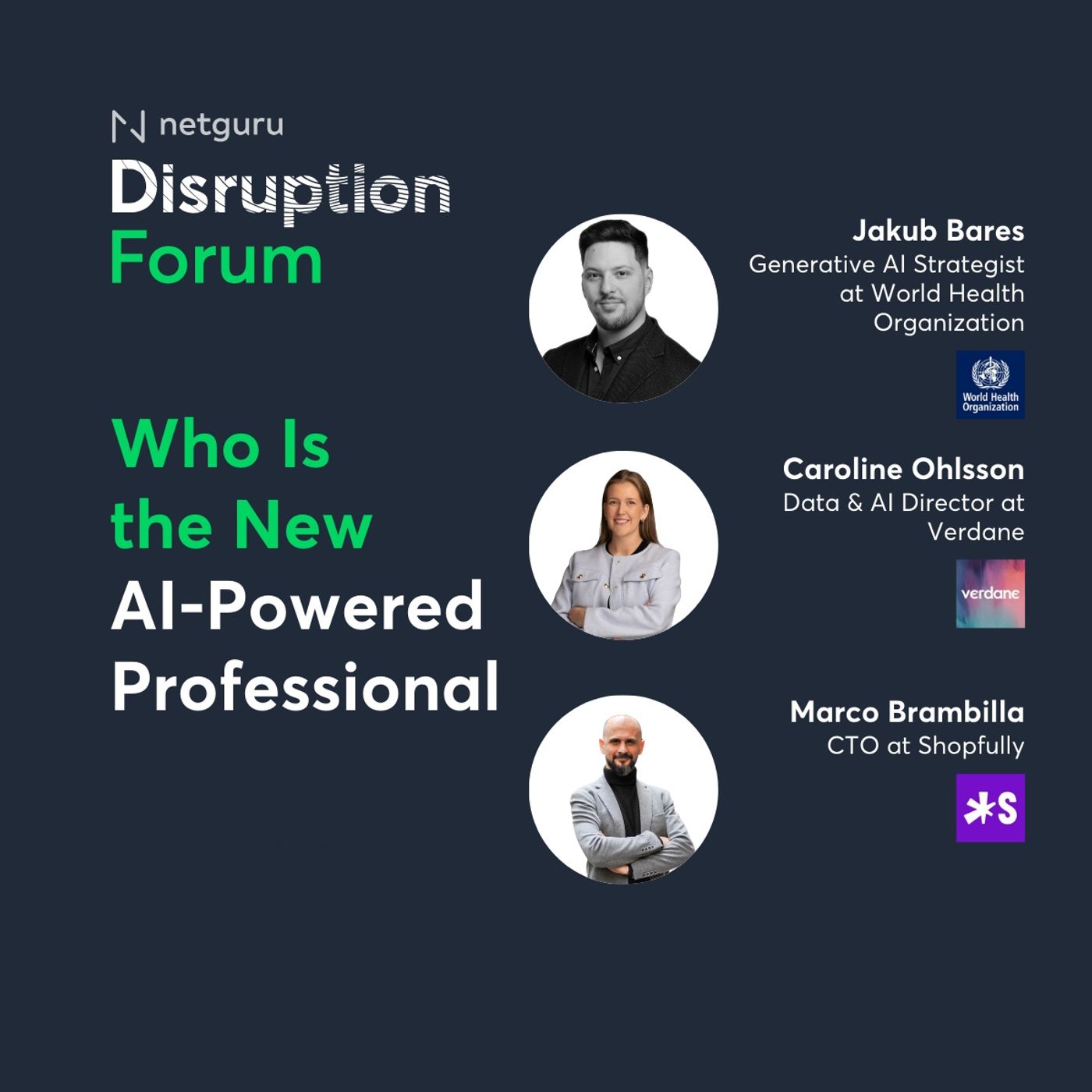 netguru
Disruption
Forum

Who Is the New AI-Powered Professional

Jakub Bares
Generative AI Strategist at World Health Organization

World Health Organization

Caroline Ohlsson
Data & AI Director at Verdane

verdane

Marco Brambilla
CTO at Shopfully

*S